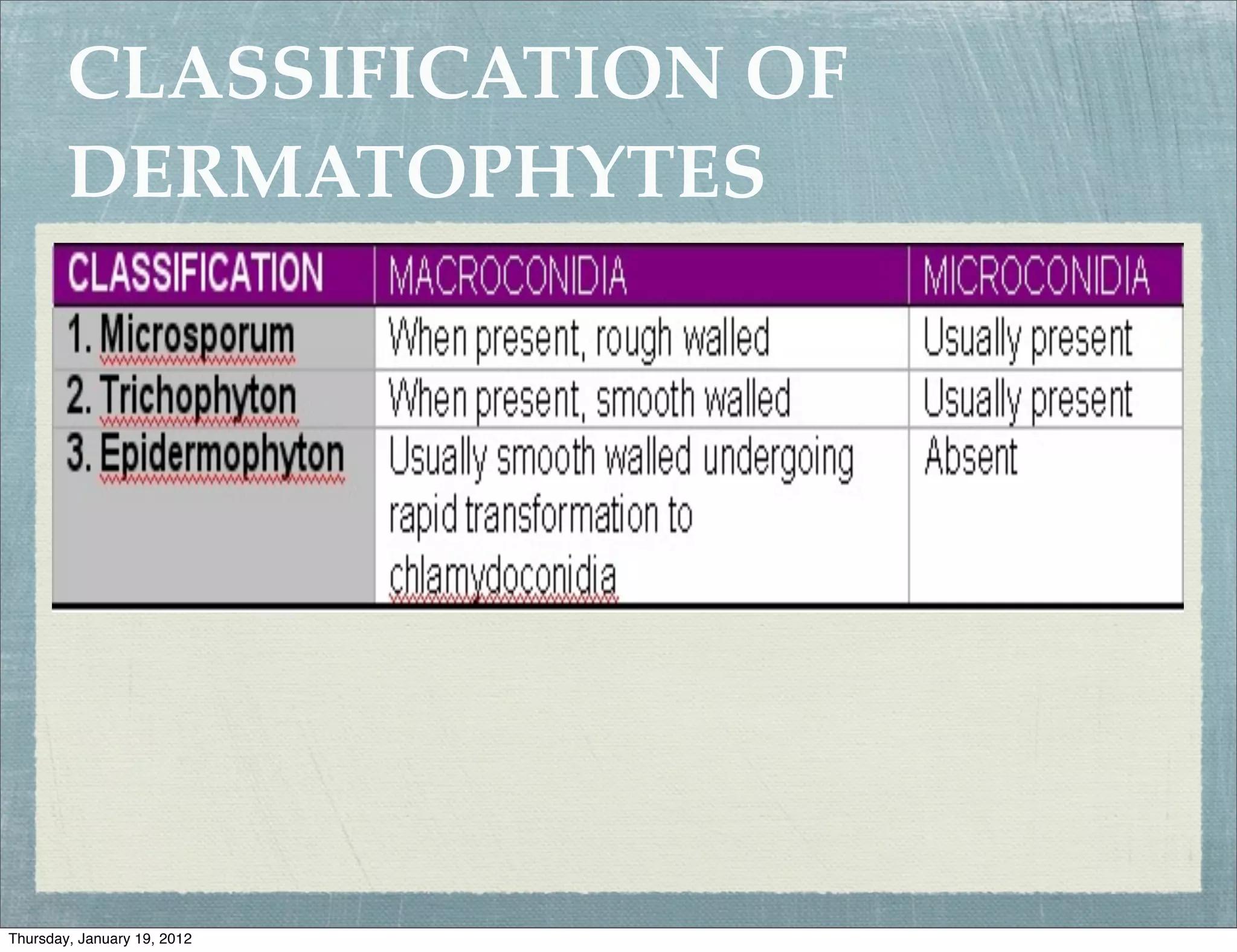 CLASSIFICATION OF DERMATOPHYTES

| CLASSIFICATION | MACROCONIDIA | MICROCONIDIA |
|---|---|---|
| 1. Microsporum | When present, rough walled | Usually present |
| 2. Trichophyton | When present, smooth walled | Usually present |
| 3. Epidermophyton | Usually smooth walled undergoing rapid transformation to chlamydoconidia | Absent |

Thursday, January 19, 2012